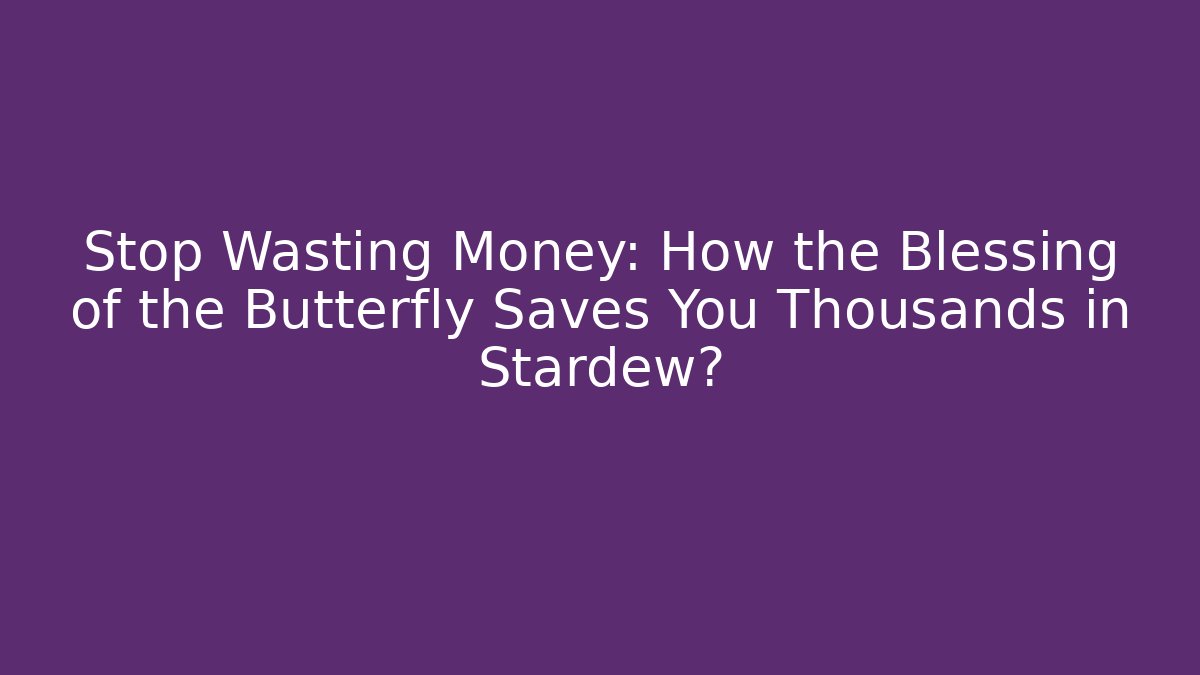 Stop Wasting Money: How the Blessing of the Butterfly Saves You Thousands in Stardew?